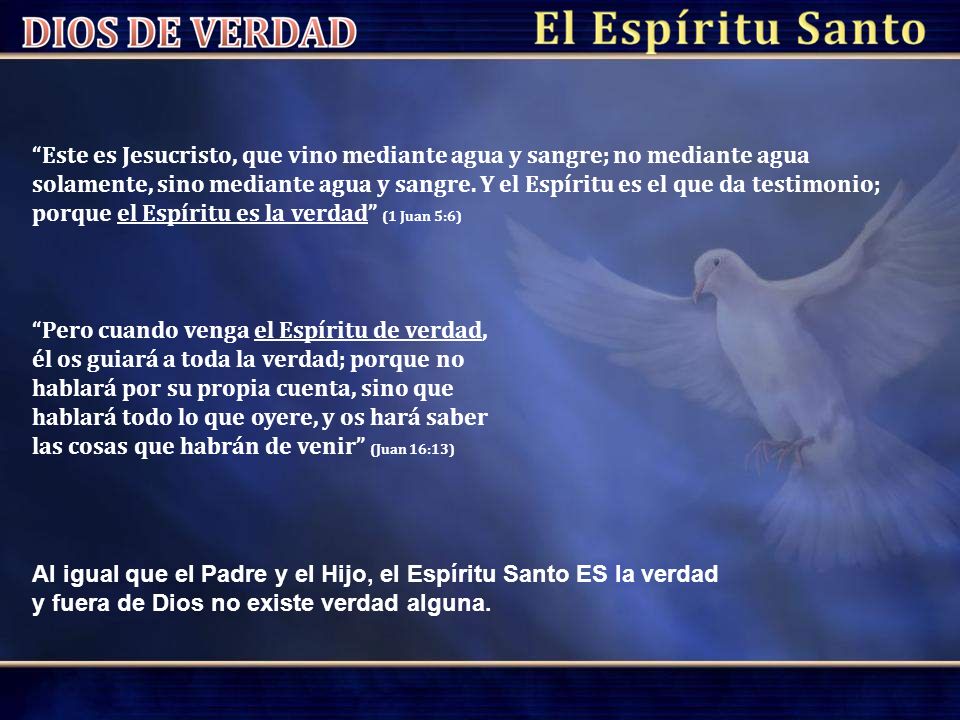 DIOS DE VERDAD

El Espíritu Santo

“Este es Jesucristo, que vino mediante agua y sangre; no mediante agua solamente, sino mediante agua y sangre. Y el Espíritu es el que da testimonio; porque el Espíritu es la verdad” (1 Juan 5:6)

“Pero cuando venga el Espíritu de verdad, él os guiará a toda la verdad; porque no hablará por su propia cuenta, sino que hablará todo lo que oyere, y os hará saber las cosas que habrán de venir” (Juan 16:13)

Al igual que el Padre y el Hijo, el Espíritu Santo ES la verdad y fuera de Dios no existe verdad alguna.